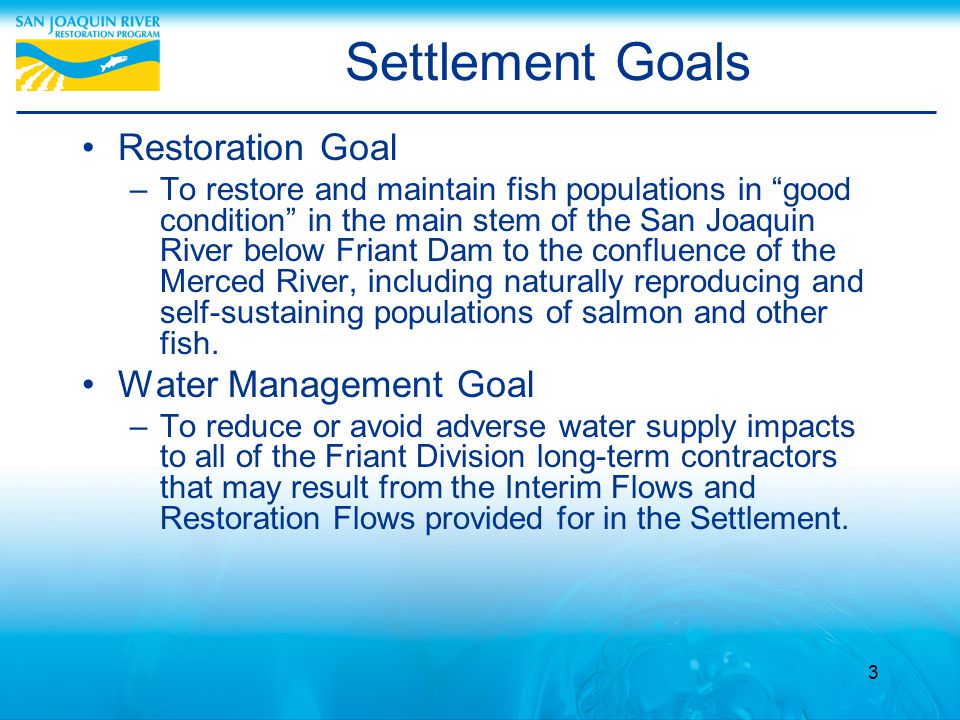 SAN JOAQUIN RIVER
RESTORATION PROGRAM

Settlement Goals

• Restoration Goal
– To restore and maintain fish populations in “good condition” in the main stem of the San Joaquin River below Friant Dam to the confluence of the Merced River, including naturally reproducing and self-sustaining populations of salmon and other fish.

• Water Management Goal
– To reduce or avoid adverse water supply impacts to all of the Friant Division long-term contractors that may result from the Interim Flows and Restoration Flows provided for in the Settlement.

3